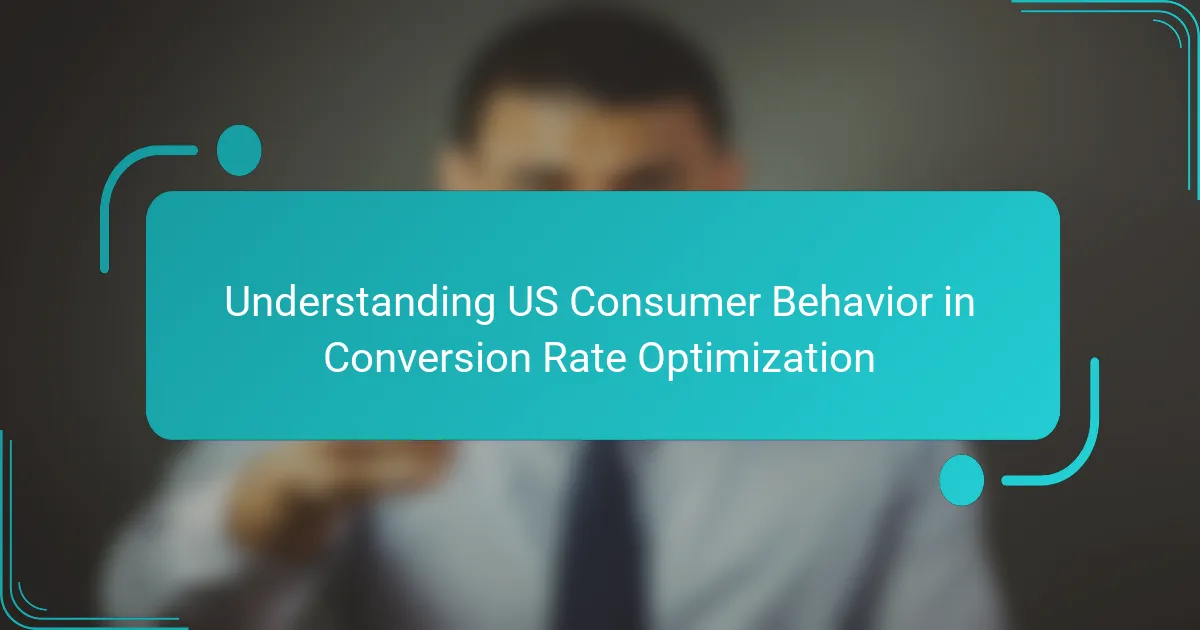 Understanding US Consumer Behavior in Conversion Rate Optimization